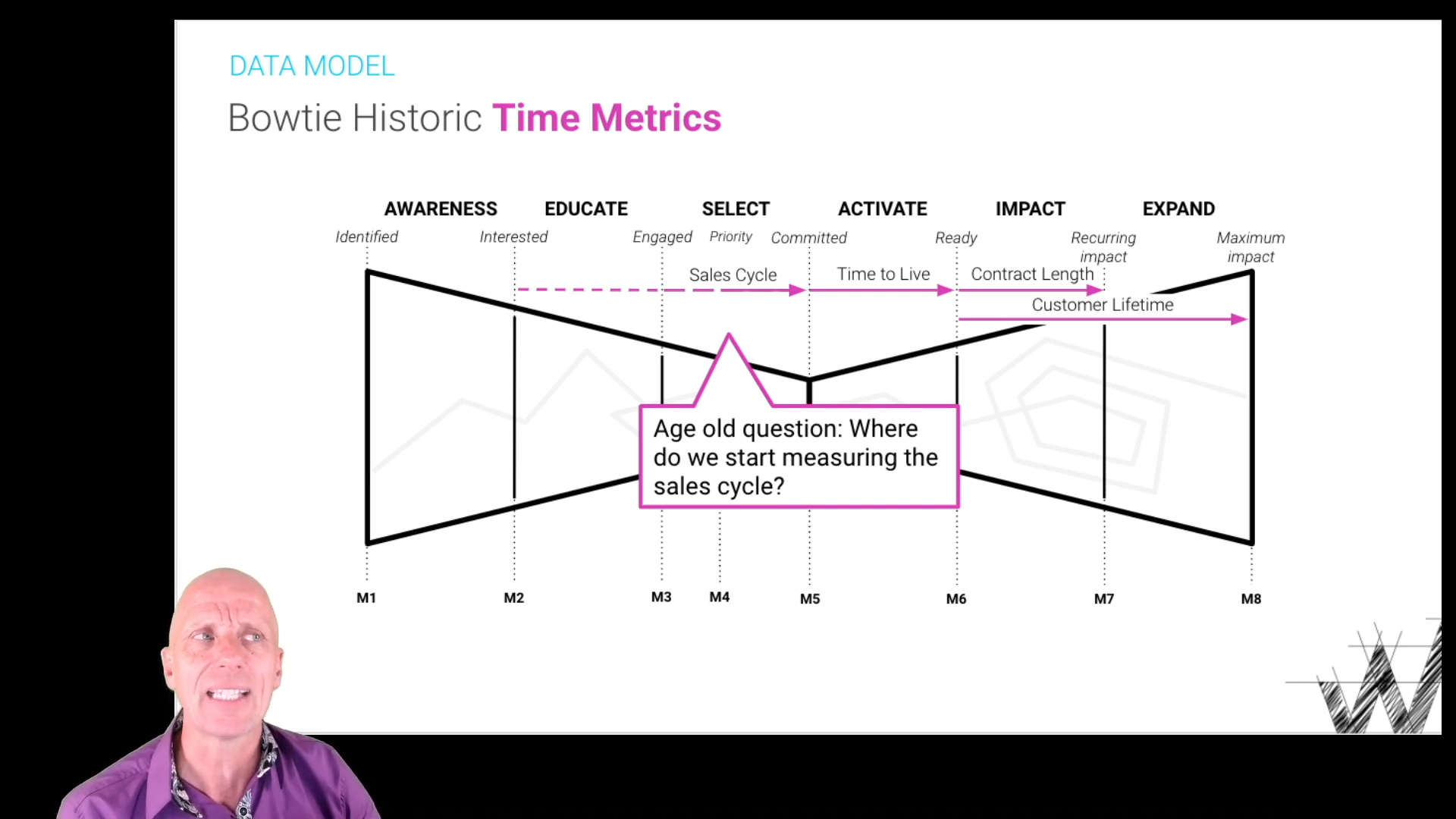 DATA MODEL

Bowtie Historic Time Metrics

AWARENESS EDUCATE SELECT ACTIVATE IMPACT EXPAND

Identified Interested Engaged Priority Committed Ready Recurring impact Maximum impact

Sales Cycle

Time to Live

Contract Length

Customer Lifetime

Age old question: Where do we start measuring the sales cycle?

M1 M2 M3 M4 M5 M6 M7 M8